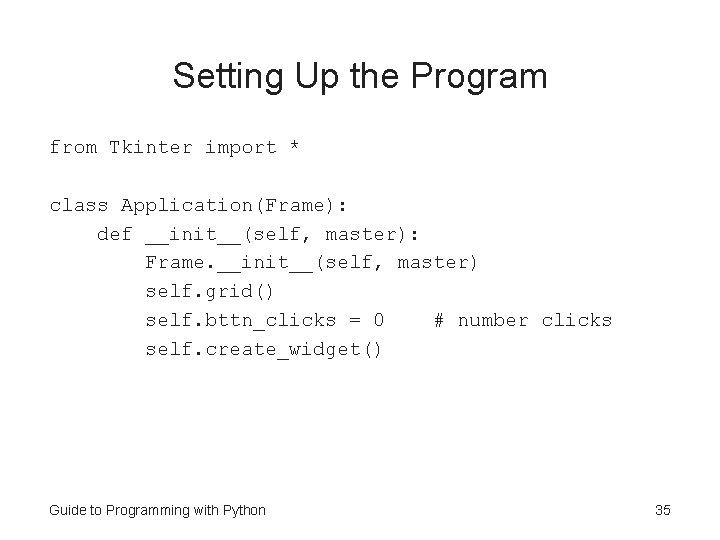 Setting Up the Program

from Tkinter import *

class Application(Frame):
    def __init__(self, master):
        Frame.__init__(self, master)
        self.grid()
        self.bttn_clicks = 0    # number clicks
        self.create_widget()

Guide to Programming with Python

35